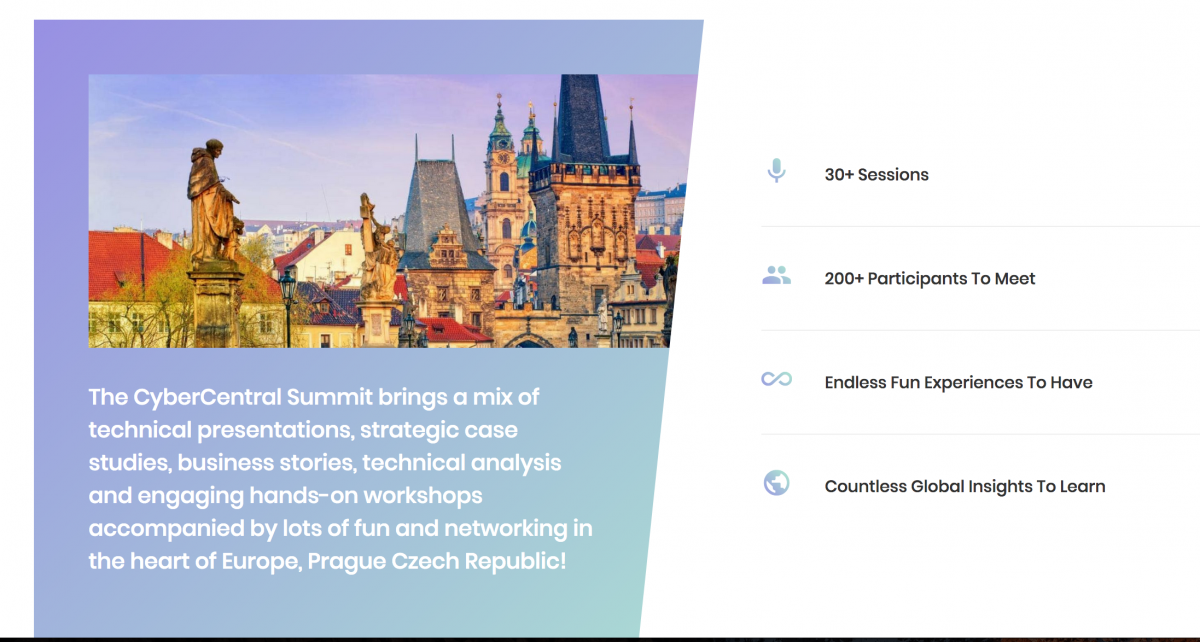 The CyberCentral Summit brings a mix of technical presentations, strategic case studies, business stories, technical analysis and engaging hands-on workshops accompanied by lots of fun and networking in the heart of Europe, Prague Czech Republic!

30+ Sessions

200+ Participants To Meet

Endless Fun Experiences To Have

Countless Global Insights To Learn